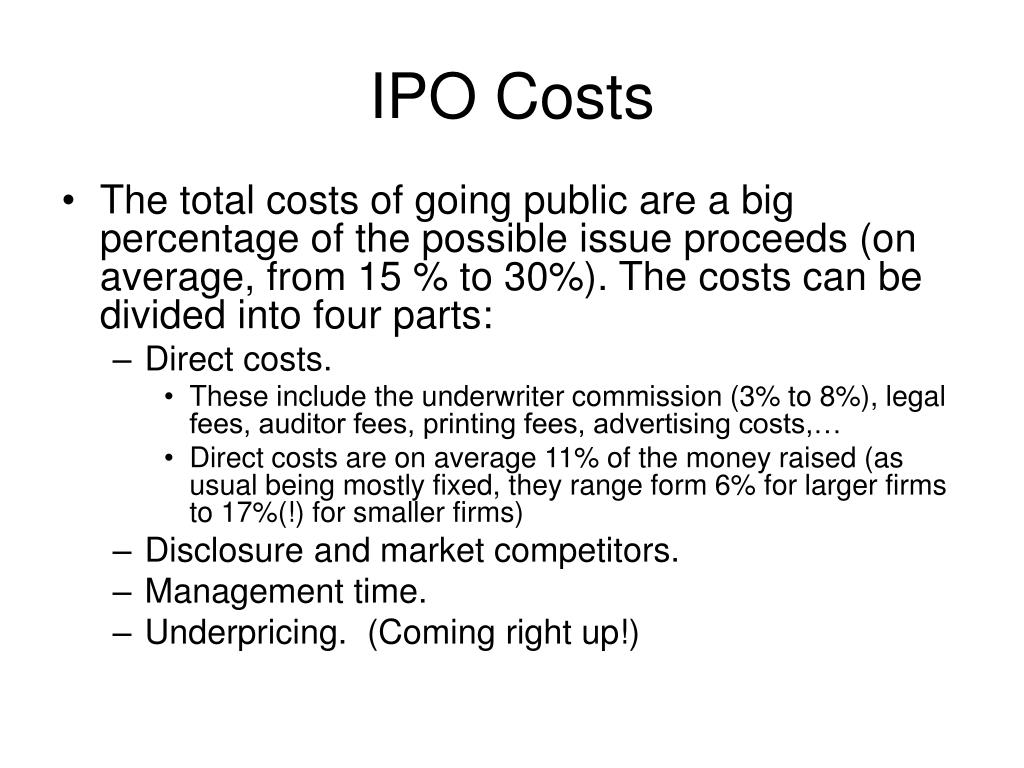 IPO Costs

• The total costs of going public are a big percentage of the possible issue proceeds (on average, from 15 % to 30%). The costs can be divided into four parts:
– Direct costs.
• These include the underwriter commission (3% to 8%), legal fees, auditor fees, printing fees, advertising costs,…
• Direct costs are on average 11% of the money raised (as usual being mostly fixed, they range form 6% for larger firms to 17%(!) for smaller firms)
– Disclosure and market competitors.
– Management time.
– Underpricing. (Coming right up!)